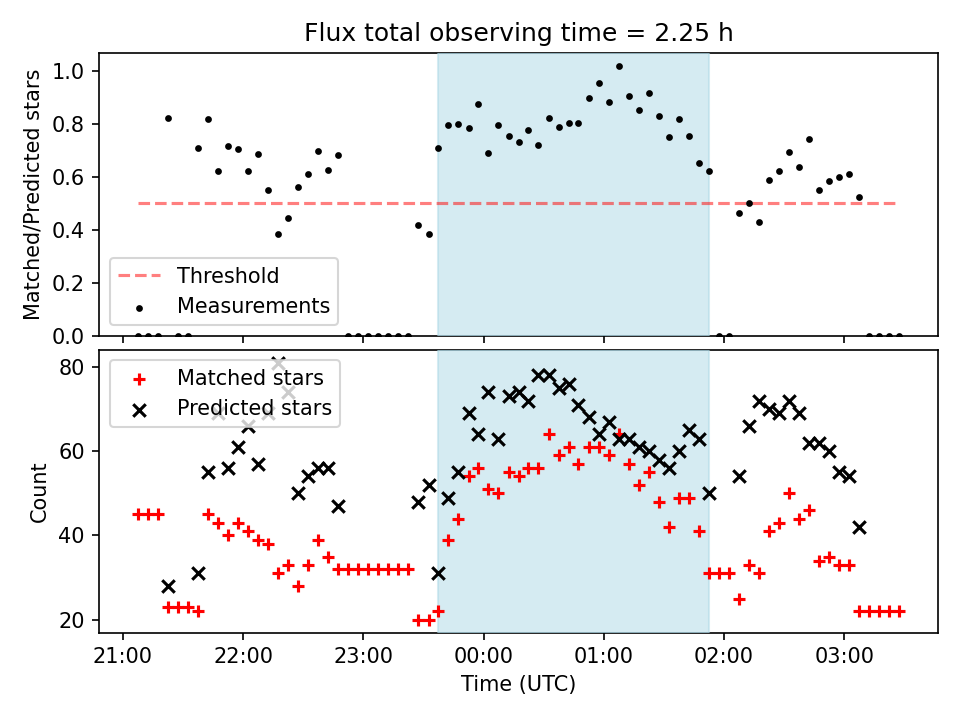 Flux total observing time = 2.25 h

Matched/Predicted stars

1.0
0.8
0.6
0.4
0.2
0.0

Threshold
Measurements

Count

80
60
40
20

Matched stars
Predicted stars

21:00
22:00
23:00
00:00
01:00
02:00
03:00

Time (UTC)